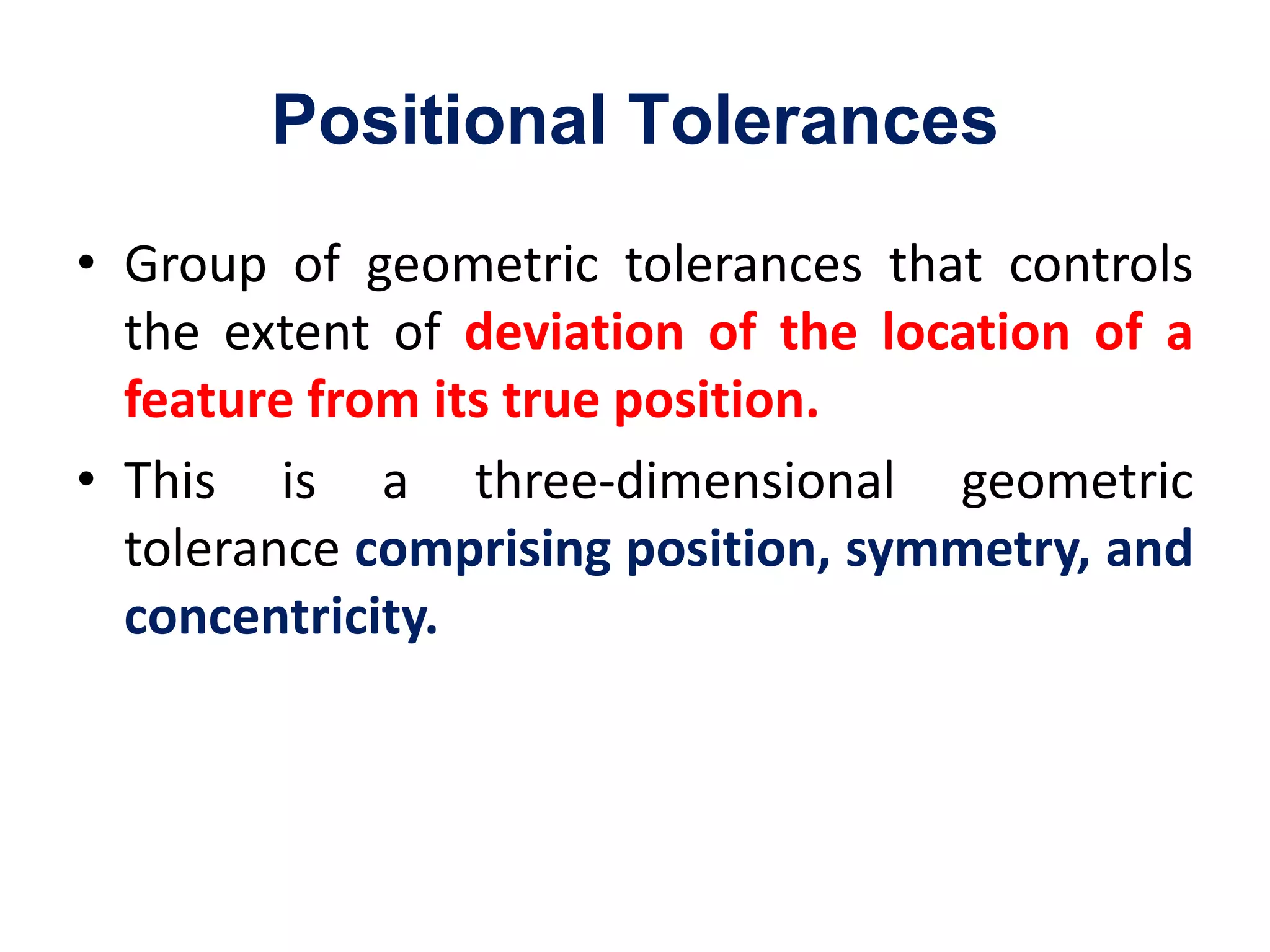 Positional Tolerances

• Group of geometric tolerances that controls the extent of deviation of the location of a feature from its true position.

• This is a three-dimensional geometric tolerance comprising position, symmetry, and concentricity.